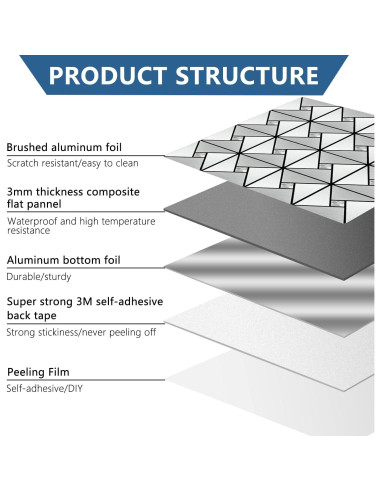 PRODUCT STRUCTURE

Brushed aluminum foil
Scratch resistant/easy to clean

3mm thickness composite flat pannel
Waterproof and high temperature resistance

Aluminum bottom foil
Durable/sturdy

Super strong 3M self-adhesive back tape
Strong stickiness/never peeling off

Peeling Film
Self-adhesive/DIY